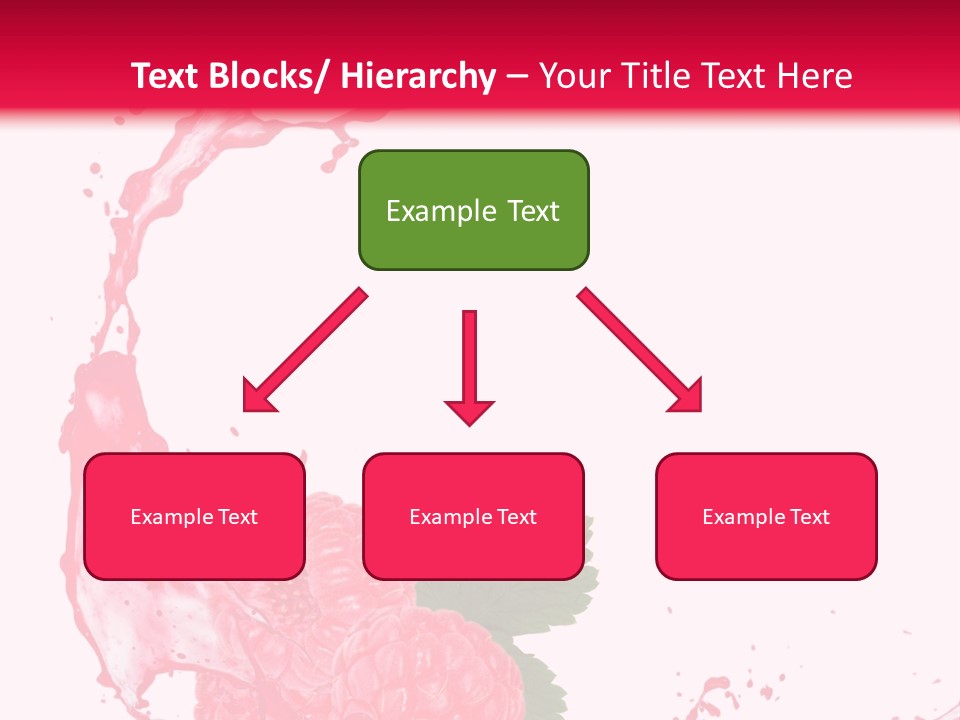 Text Blocks/ Hierarchy – Your Title Text Here

Example Text

Example Text

Example Text

Example Text